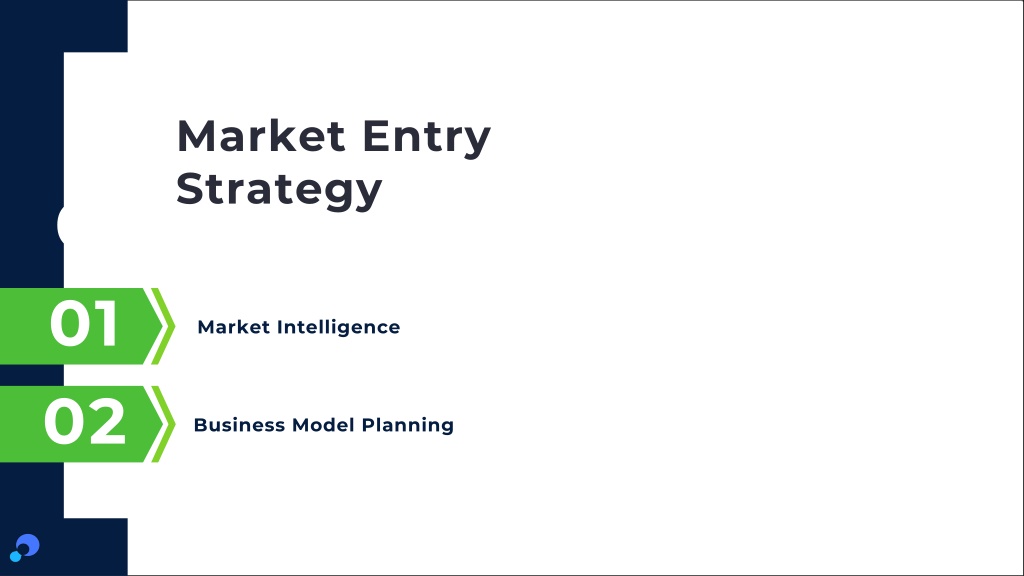 Market Entry Strategy

01 Market Intelligence

02 Business Model Planning